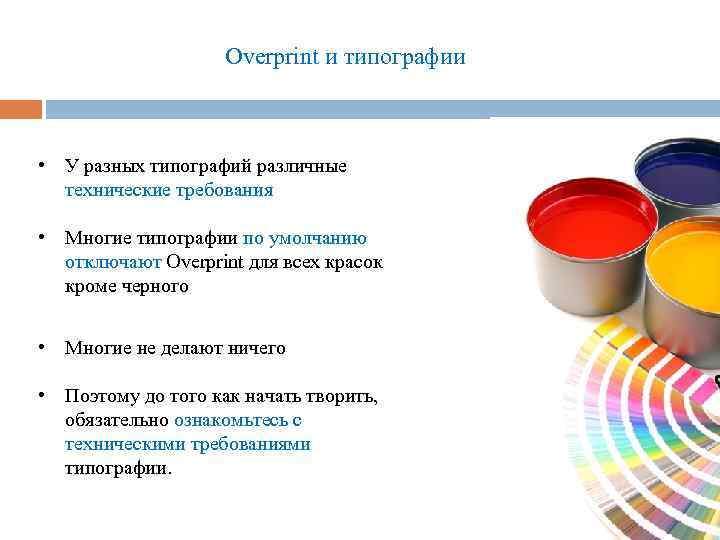 Overprint и типографии

• У разных типографий различные технические требования

• Многие типографии по умолчанию отключают Overprint для всех красок кроме черного

• Многие не делают ничего

• Поэтому до того как начать творить, обязательно ознакомьтесь с техническими требованиями типографии.